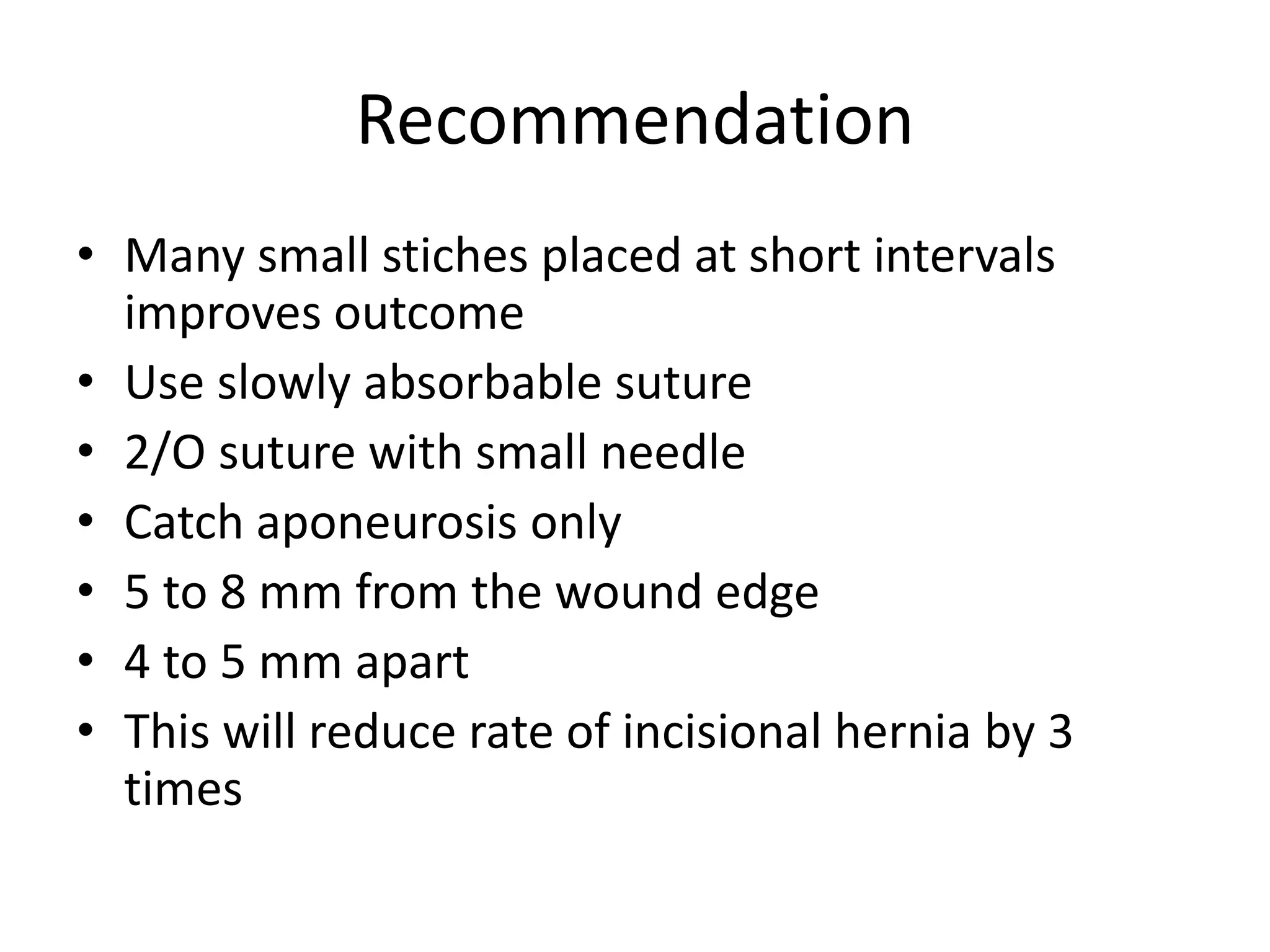 Recommendation

• Many small stiches placed at short intervals improves outcome
• Use slowly absorbable suture
• 2/O suture with small needle
• Catch aponeurosis only
• 5 to 8 mm from the wound edge
• 4 to 5 mm apart
• This will reduce rate of incisional hernia by 3 times